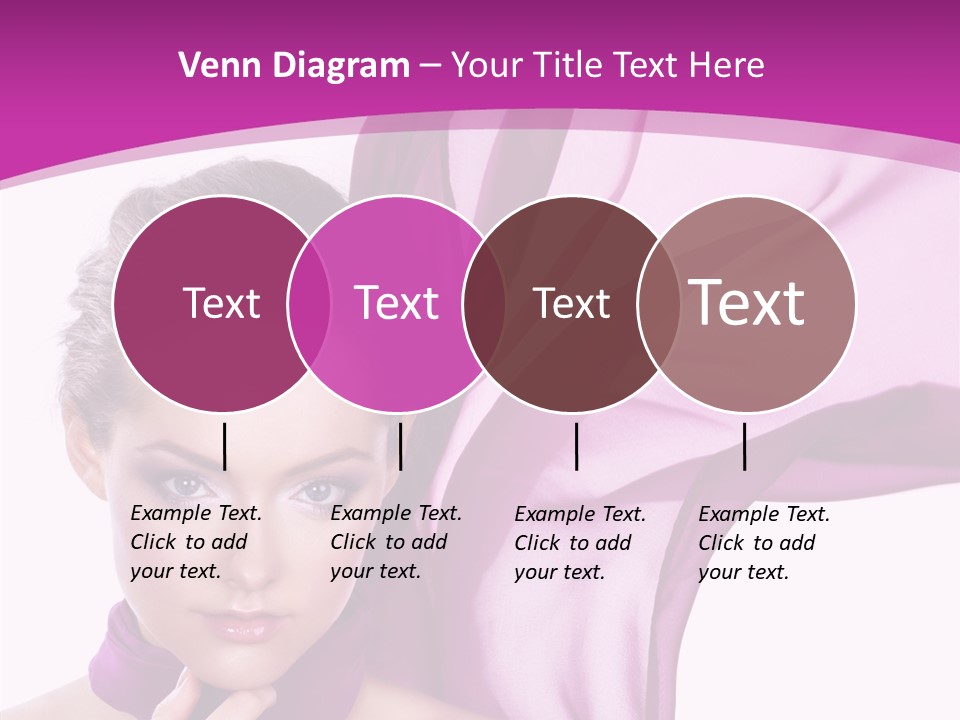 Venn Diagram – Your Title Text Here

Text

Text

Text

Text

Example Text. Click to add your text.

Example Text. Click to add your text.

Example Text. Click to add your text.

Example Text. Click to add your text.